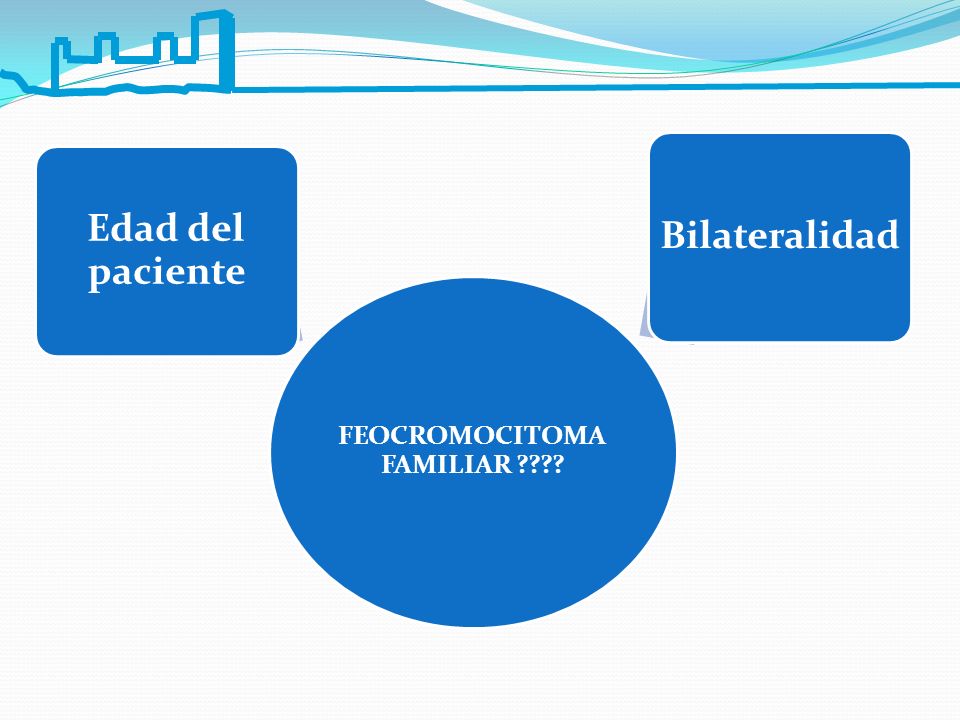 Edad del paciente

Bilateralidad

FEOCROMOCITOMA FAMILIAR ????